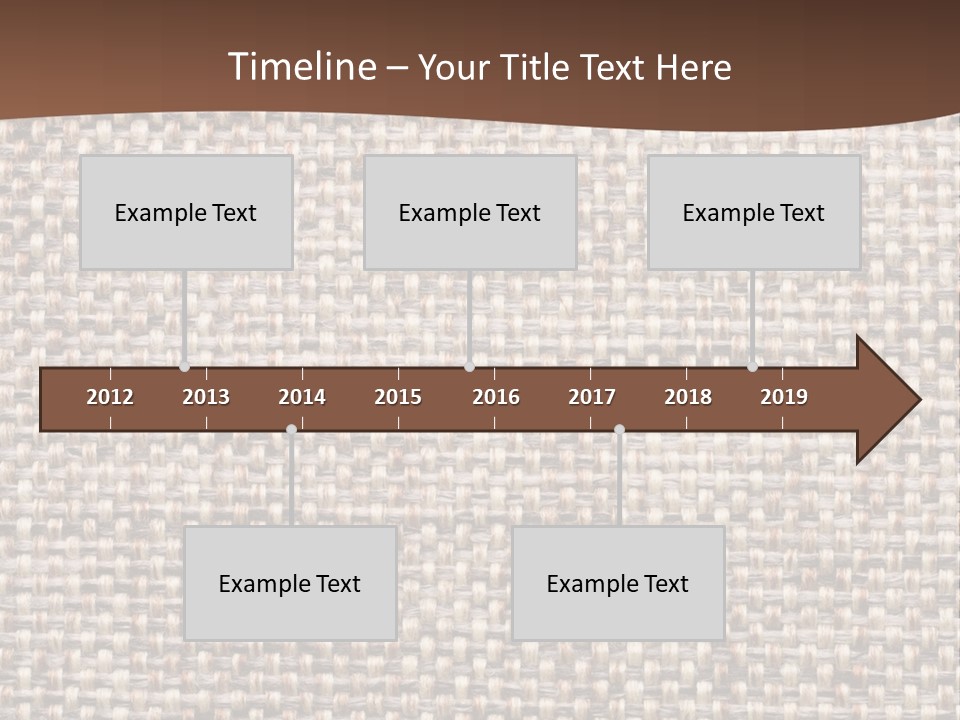 Timeline – Your Title Text Here

Example Text

Example Text

Example Text

2012 2013 2014 2015 2016 2017 2018 2019

Example Text

Example Text